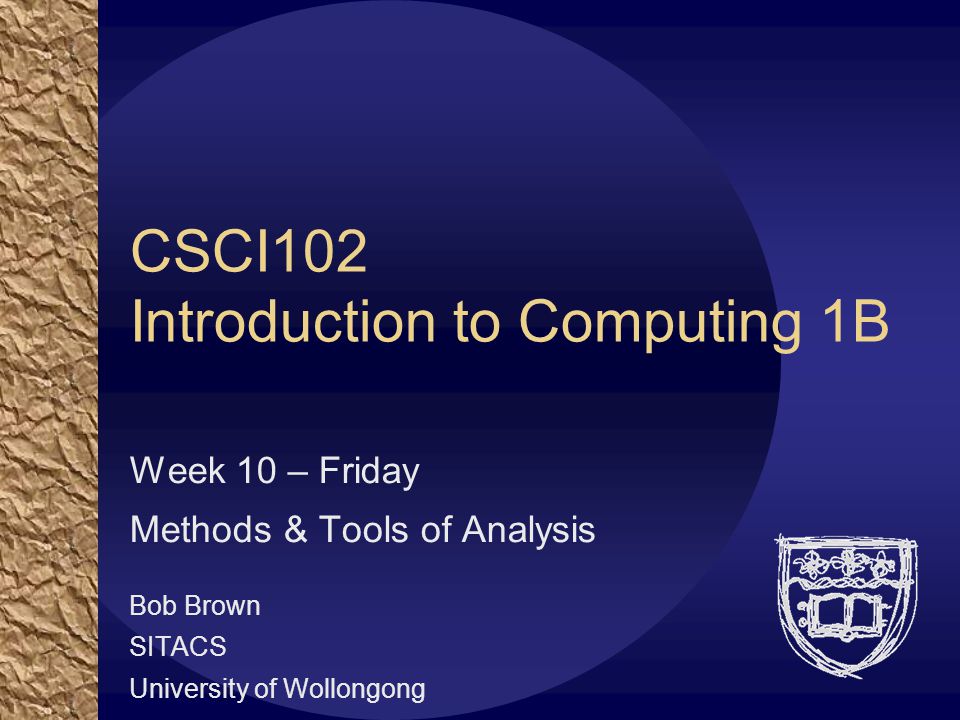 CSCI102
Introduction to Computing 1B

Week 10 – Friday

Methods & Tools of Analysis

Bob Brown
SITACS
University of Wollongong